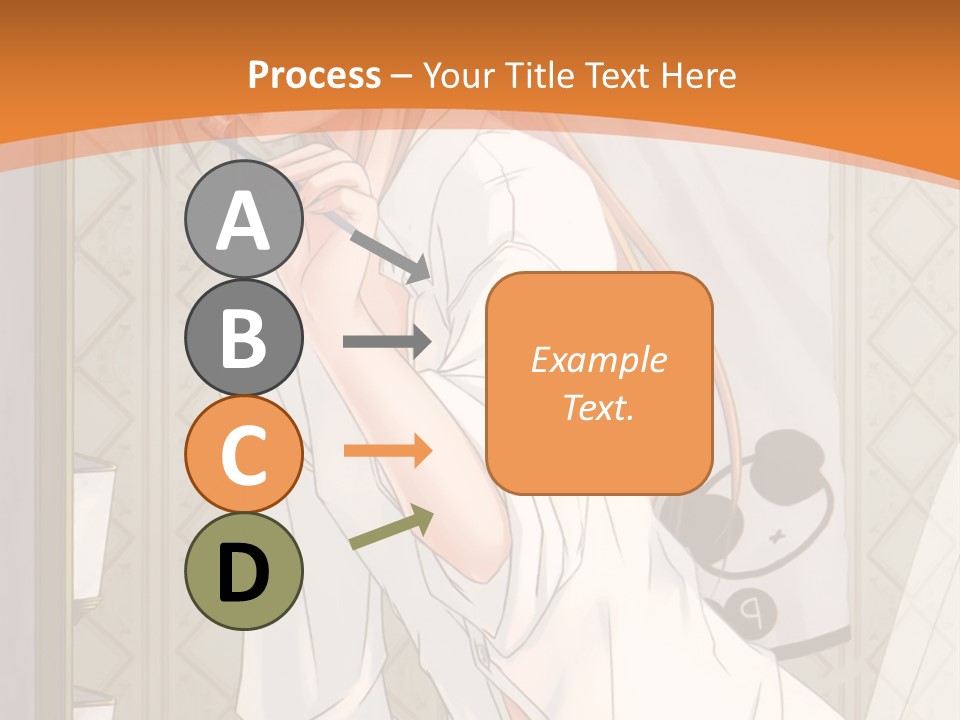 Process – Your Title Text Here

A

B

C

D

Example Text.